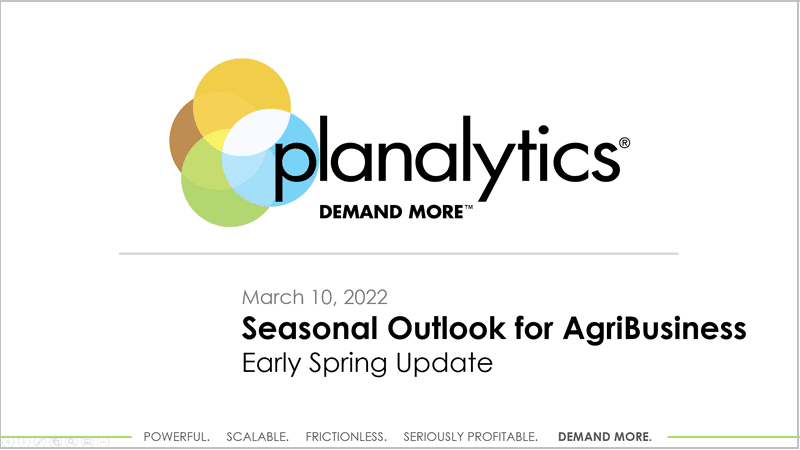 planalytics®
DEMAND MORE™

March 10, 2022
Seasonal Outlook for AgriBusiness
Early Spring Update

POWERFUL. SCALABLE. FRICTIONLESS. SERIOUSLY PROFITABLE. DEMAND MORE.